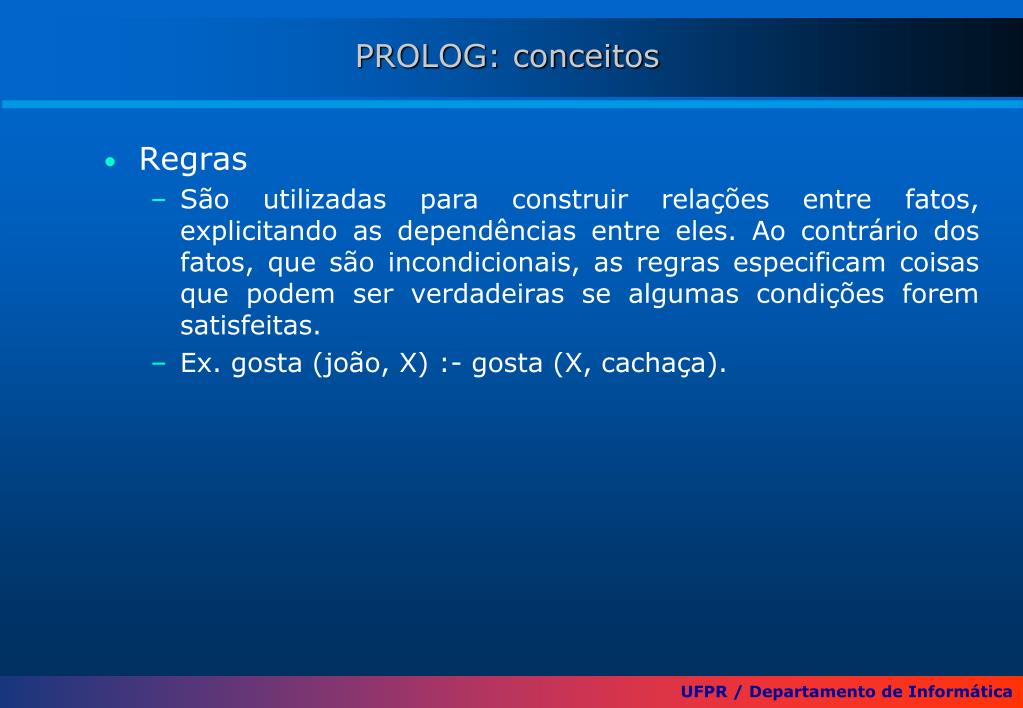 PROLOG: conceitos

• Regras

– São utilizadas para construir relações entre fatos, explicitando as dependências entre eles. Ao contrário dos fatos, que são incondicionais, as regras especificam coisas que podem ser verdadeiras se algumas condições forem satisfeitas.

– Ex. gosta (joão, X) :- gosta (X, cachaça).

UFPR / Departamento de Informática